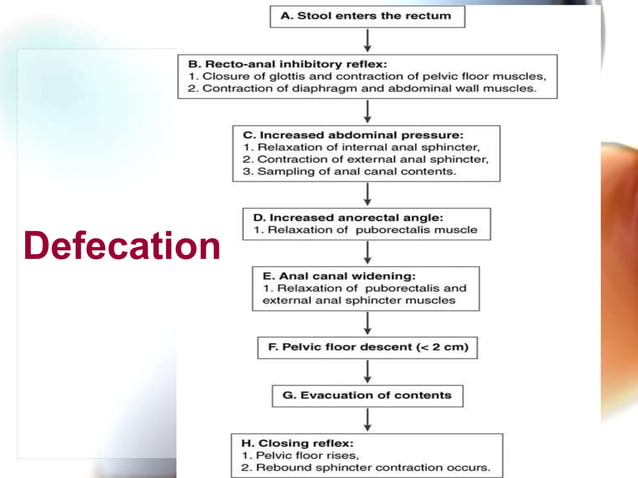 Defecation

A. Stool enters the rectum

B. Recto-anal inhibitory reflex:
1. Closure of glottis and contraction of pelvic floor muscles,
2. Contraction of diaphragm and abdominal wall muscles.

C. Increased abdominal pressure:
1. Relaxation of internal anal sphincter,
2. Contraction of external anal sphincter,
3. Sampling of anal canal contents.

D. Increased anorectal angle:
1. Relaxation of puborectalis muscle

E. Anal canal widening:
1. Relaxation of puborectalis and external anal sphincter muscles

F. Pelvic floor descent (< 2 cm)

G. Evacuation of contents

H. Closing reflex:
1. Pelvic floor rises,
2. Rebound sphincter contraction occurs.